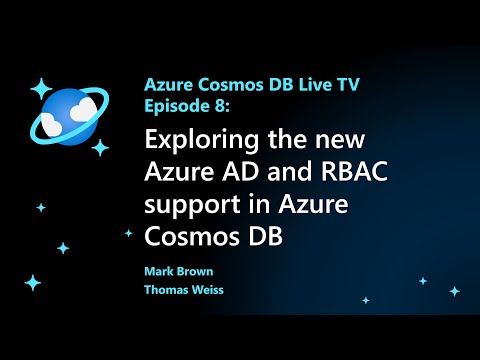 Azure Cosmos DB Live TV
Episode 8:

Exploring the new Azure AD and RBAC support in Azure Cosmos DB

Mark Brown
Thomas Weiss